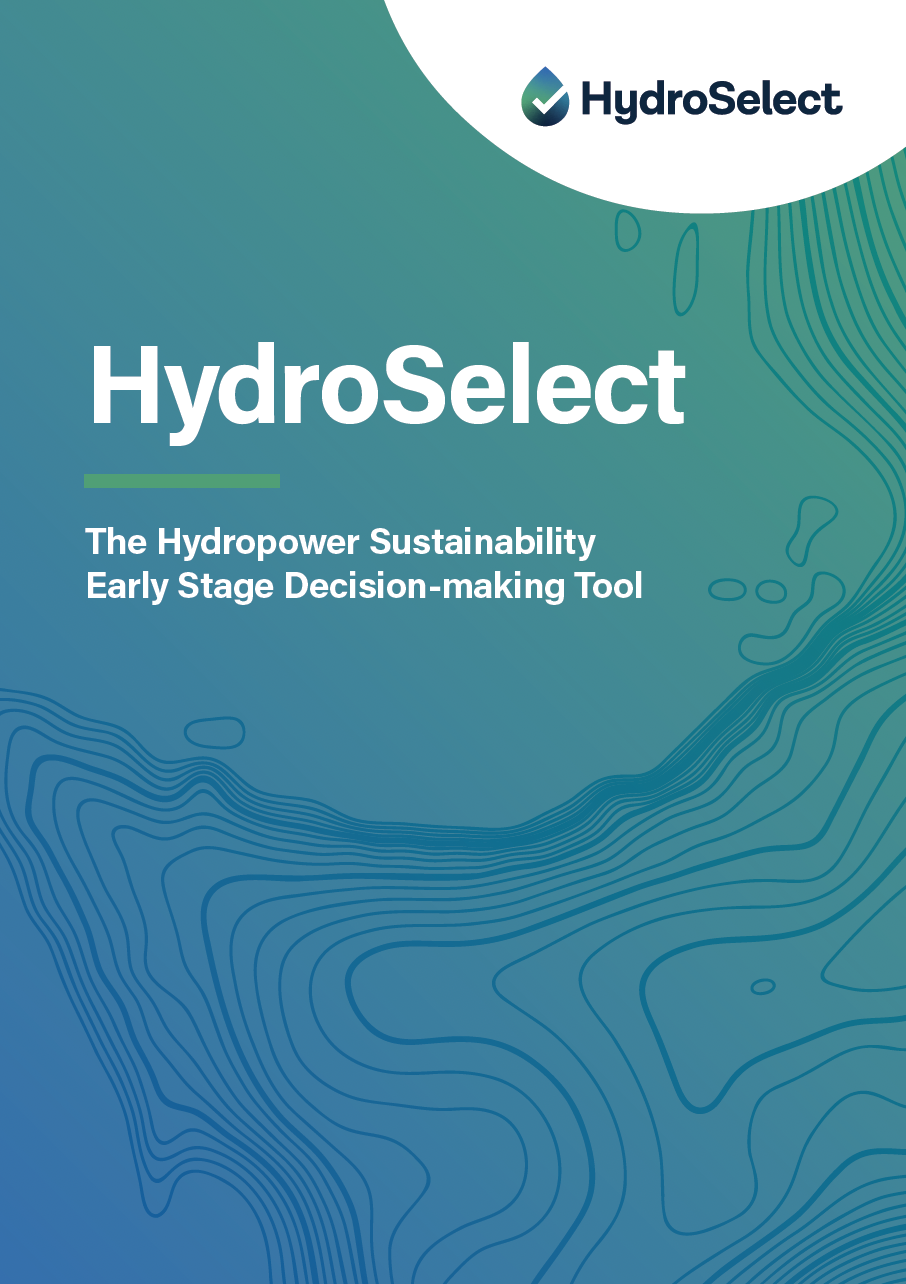 HydroSelect

HydroSelect

The Hydropower Sustainability Early Stage Decision-making Tool